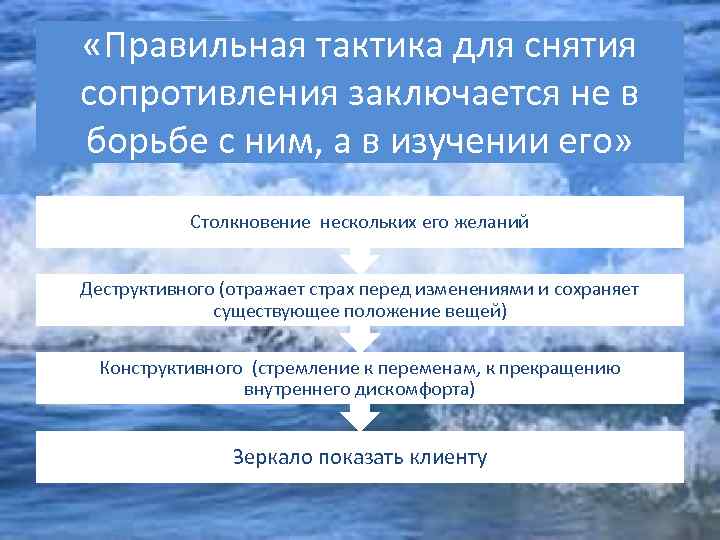 «Правильная тактика для снятия сопротивления заключается не в борьбе с ним, а в изучении его»

Столкновение нескольких его желаний

Деструктивного (отражает страх перед изменениями и сохраняет существующее положение вещей)

Конструктивного (стремление к переменам, к прекращению внутреннего дискомфорта)

Зеркало показать клиенту